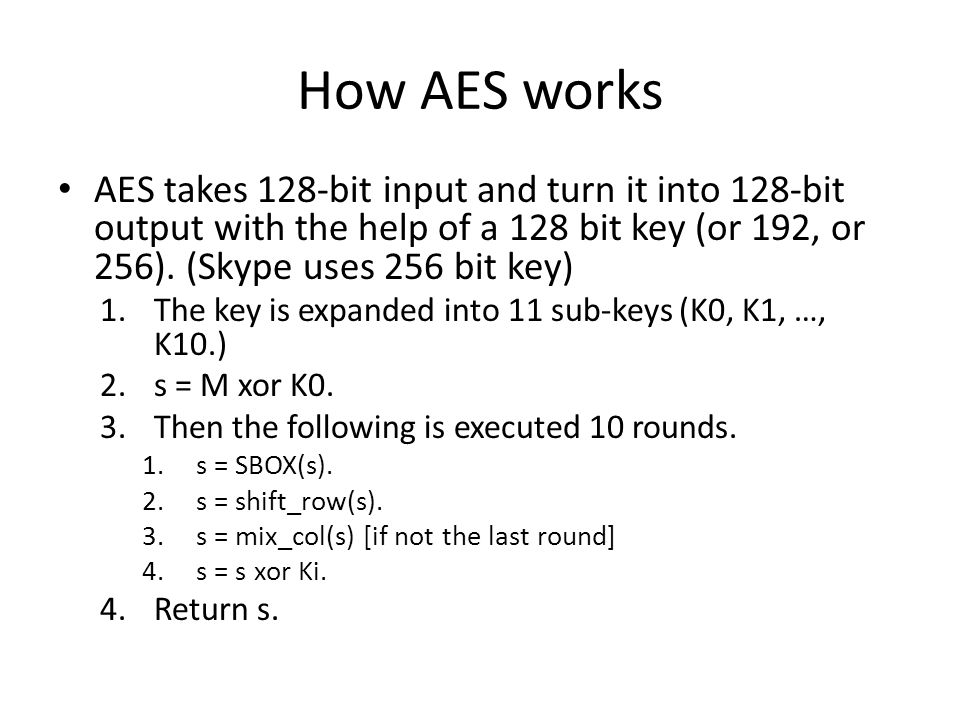 How AES works

• AES takes 128-bit input and turn it into 128-bit output with the help of a 128 bit key (or 192, or 256). (Skype uses 256 bit key)

1. The key is expanded into 11 sub-keys (K0, K1, …, K10.)
2. s = M xor K0.
3. Then the following is executed 10 rounds.
   1. s = SBOX(s).
   2. s = shift_row(s).
   3. s = mix_col(s) [if not the last round]
   4. s = s xor Ki.
4. Return s.